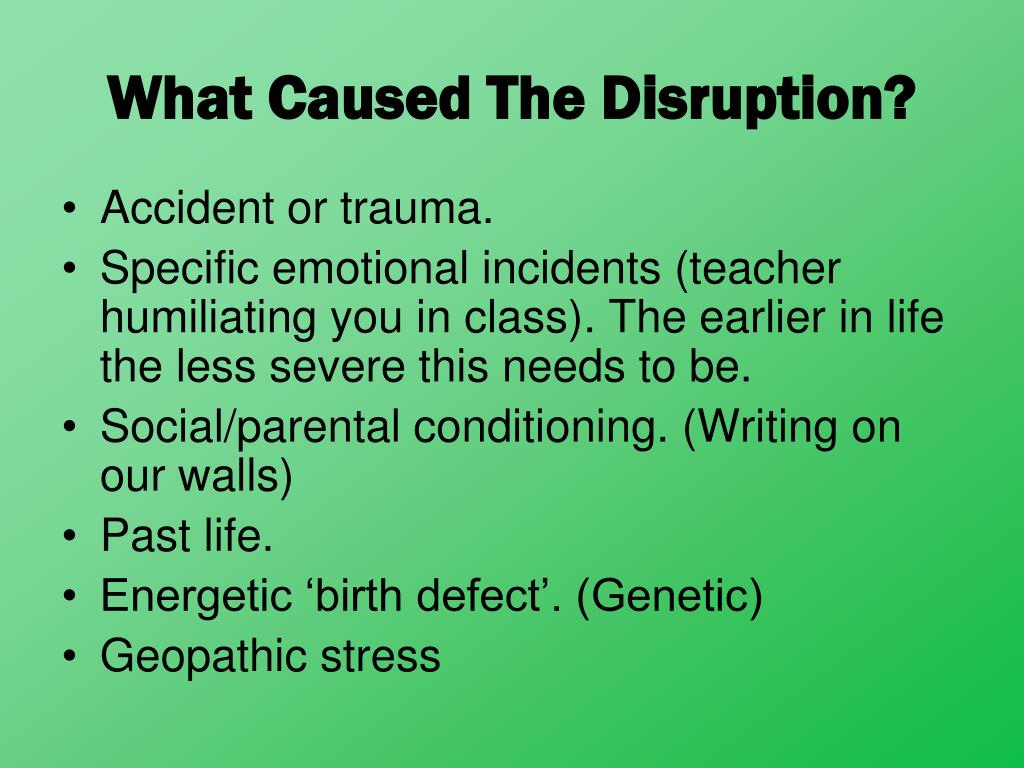 What Caused The Disruption?

• Accident or trauma.
• Specific emotional incidents (teacher humiliating you in class). The earlier in life the less severe this needs to be.
• Social/parental conditioning. (Writing on our walls)
• Past life.
• Energetic ‘birth defect’. (Genetic)
• Geopathic stress